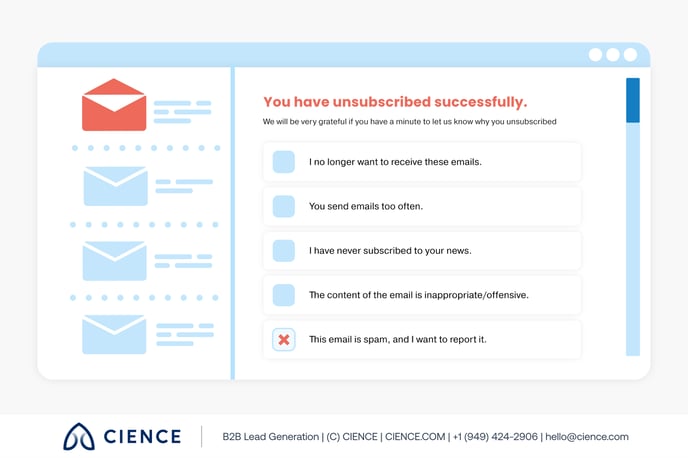 You have unsubscribed successfully.

We will be very grateful if you have a minute to let us know why you unsubscribed

I no longer want to receive these emails.

You send emails too often.

I have never subscribed to your news.

The content of the email is inappropriate/offensive.

This email is spam, and I want to report it.

CIENCE

B2B Lead Generation | (C) CIENCE | CIENCE.COM | +1 (949) 424-2906 | hello@cience.com